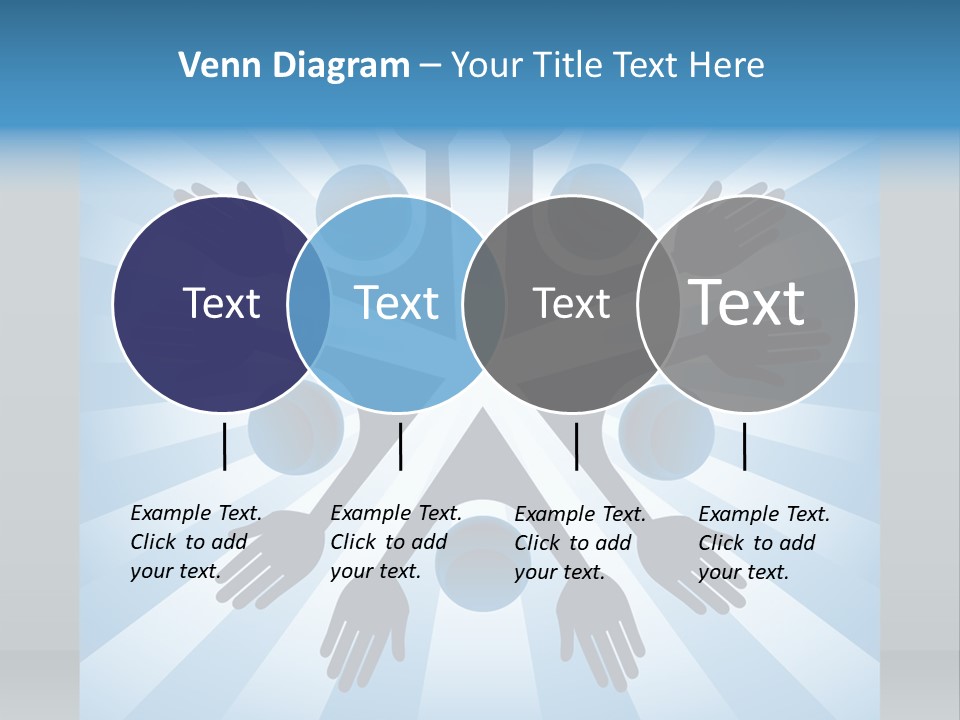 Venn Diagram – Your Title Text Here

Text

Text

Text

Text

Example Text. Click to add your text.

Example Text. Click to add your text.

Example Text. Click to add your text.

Example Text. Click to add your text.